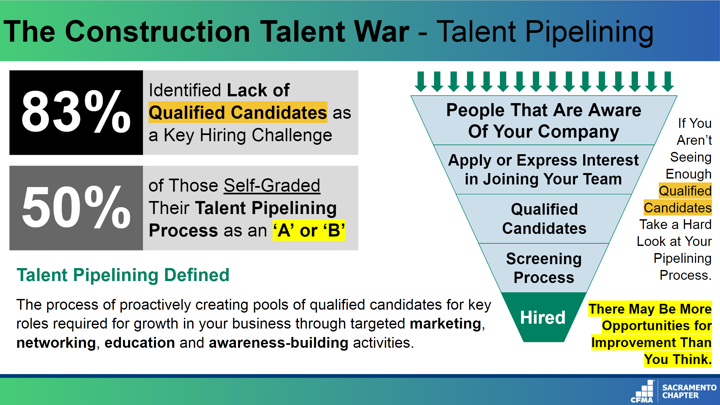 The Construction Talent War - Talent Pipelining

83% Identified Lack of Qualified Candidates as a Key Hiring Challenge

50% of Those Self-Graded Their Talent Pipelining Process as an 'A' or 'B'

Talent Pipelining Defined

The process of proactively creating pools of qualified candidates for key roles required for growth in your business through targeted marketing, networking, education and awareness-building activities.

People That Are Aware Of Your Company

Apply or Express Interest in Joining Your Team

Qualified Candidates

Screening Process

Hired

If You Aren't Seeing Enough Qualified Candidates Take a Hard Look at Your Pipelining Process.

There May Be More Opportunities for Improvement Than You Think.

CFMA SACRAMENTO CHAPTER